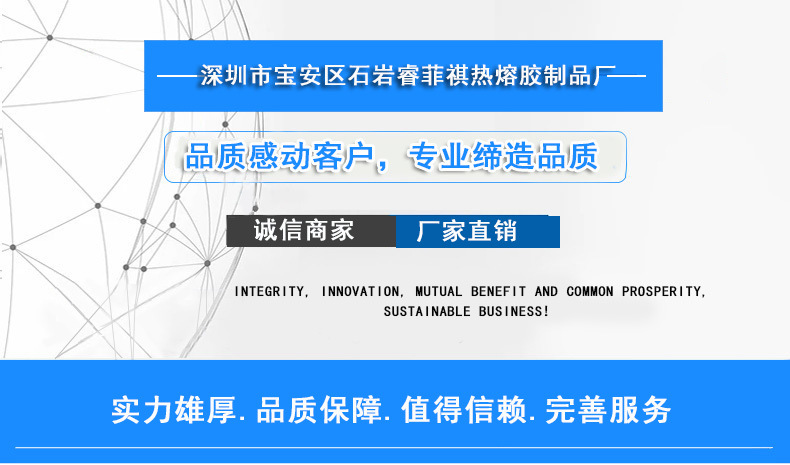 ——深圳市宝安区石岩睿菲祺热熔胶制品厂——

品质感动客户，专业缔造品质

诚信商家

厂家直销

INTEGRITY, INNOVATION, MUTUAL BENEFIT AND COMMON PROSPERITY, SUSTAINABLE BUSINESS!

实力雄厚. 品质保障. 值得信赖. 完善服务